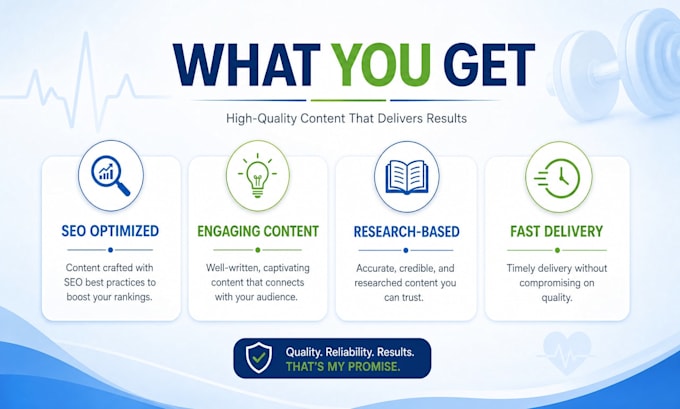 WHAT YOU GET

High-Quality Content That Delivers Results

SEO OPTIMIZED

Content crafted with SEO best practices to boost your rankings.

ENGAGING CONTENT

Well-written, captivating content that connects with your audience.

RESEARCH-BASED

Accurate, credible, and researched content you can trust.

FAST DELIVERY

Timely delivery without compromising on quality.

Quality. Reliability. Results.
THAT'S MY PROMISE.